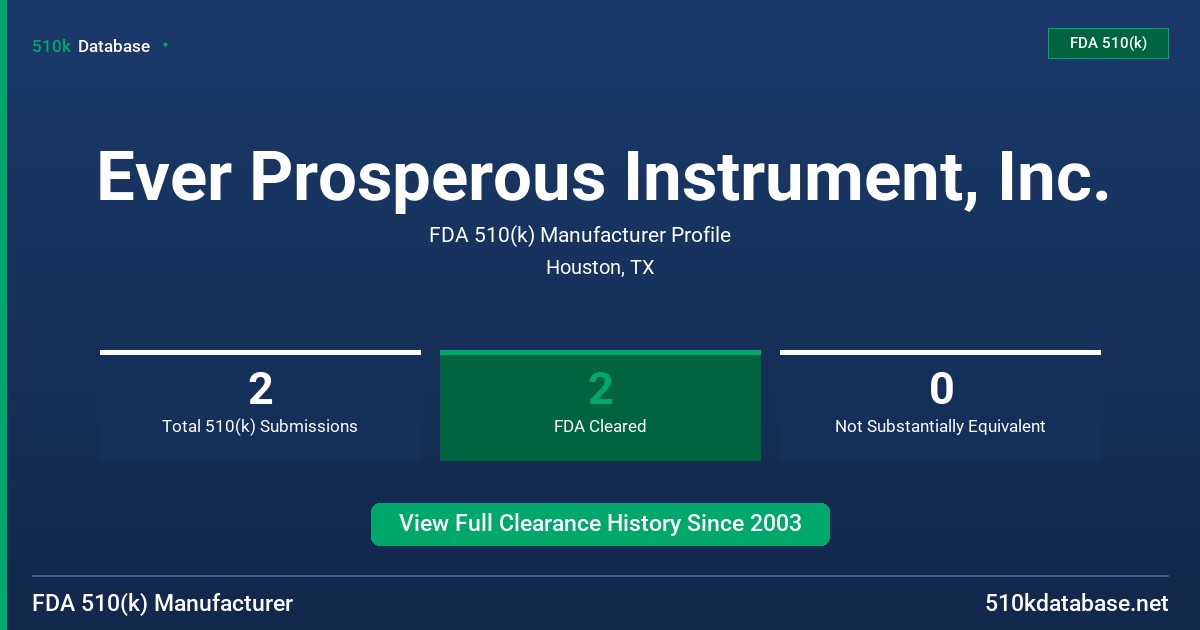 510k Database

FDA 510(k)

Ever Prosperous Instrument, Inc.

FDA 510(k) Manufacturer Profile

Houston, TX

2
Total 510(k) Submissions

2
FDA Cleared

0
Not Substantially Equivalent

View Full Clearance History Since 2003

FDA 510(k) Manufacturer

510kdatabase.net